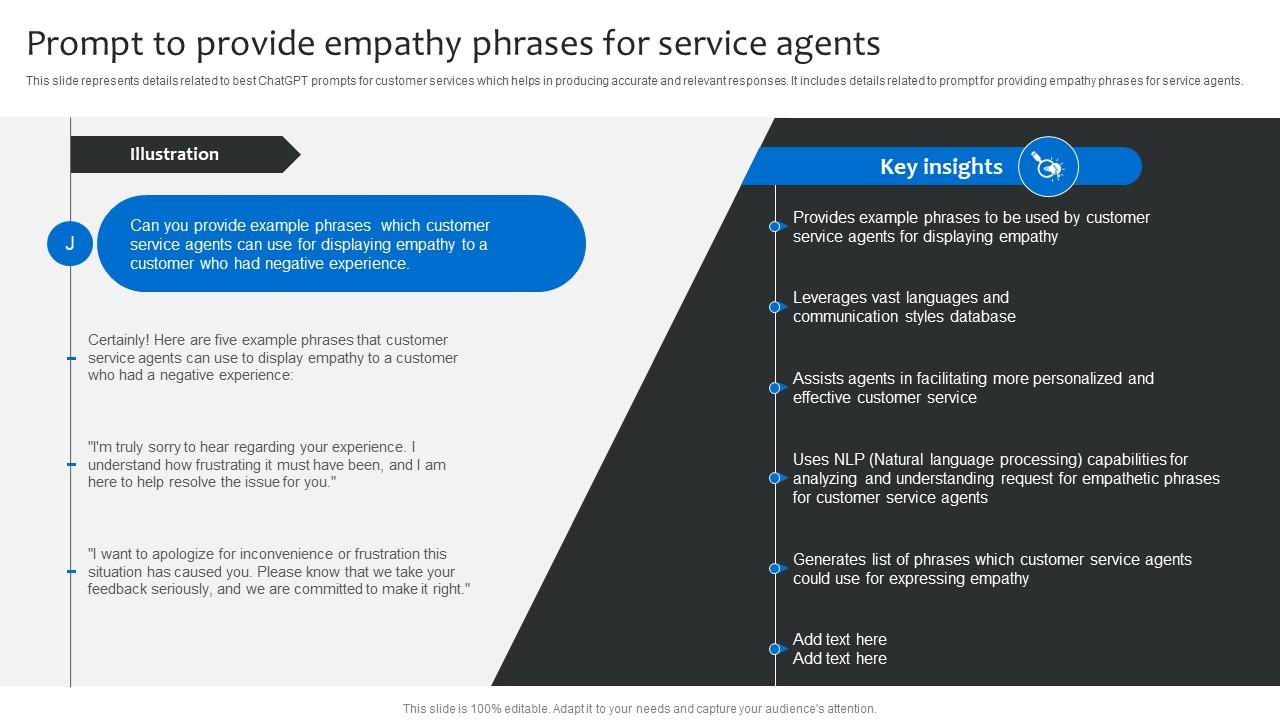 Prompt to provide empathy phrases for service agents

This slide represents details related to best ChatGPT prompts for customer services which helps in producing accurate and relevant responses. It includes details related to prompt for providing empathy phrases for service agents.

Illustration

J

Can you provide example phrases which customer service agents can use for displaying empathy to a customer who had negative experience.

Certainly! Here are five example phrases that customer service agents can use to display empathy to a customer who had a negative experience:

"I'm truly sorry to hear regarding your experience. I understand how frustrating it must have been, and I am here to help resolve the issue for you."

"I want to apologize for inconvenience or frustration this situation has caused you. Please know that we take your feedback seriously, and we are committed to make it right."

Key insights

Provides example phrases to be used by customer service agents for displaying empathy

Leverages vast languages and communication styles database

Assists agents in facilitating more personalized and effective customer service

Uses NLP (Natural language processing) capabilities for analyzing and understanding request for empathetic phrases for customer service agents

Generates list of phrases which customer service agents could use for expressing empathy

Add text here
Add text here

This slide is 100% editable. Adapt it to your needs and capture your audience's attention.